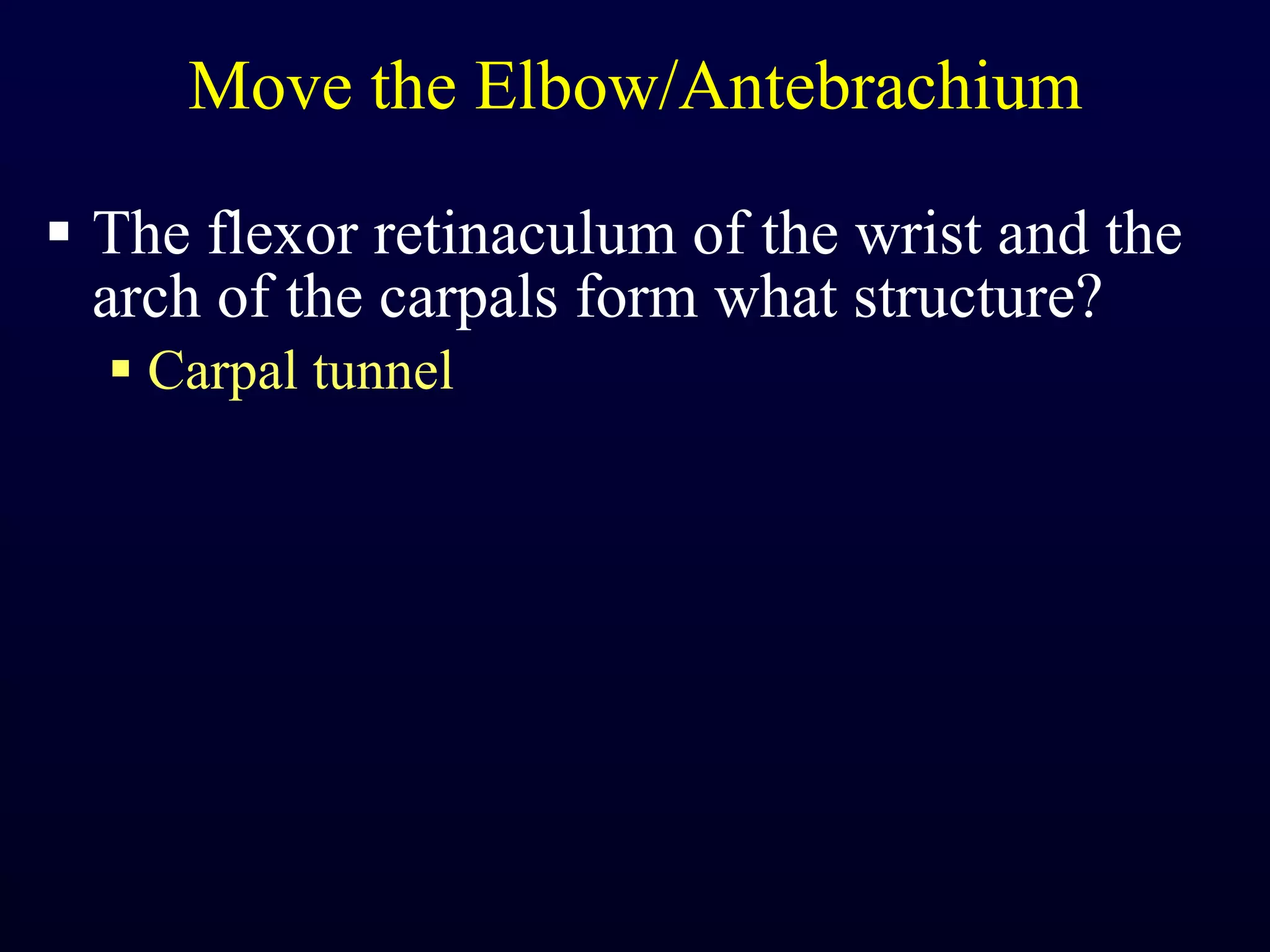 Move the Elbow/Antebrachium

▪ The flexor retinaculum of the wrist and the arch of the carpals form what structure?

▪ Carpal tunnel